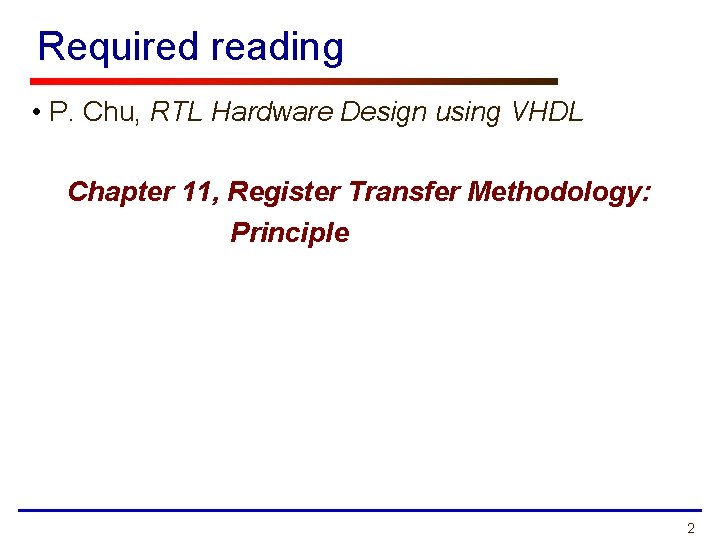 Required reading

• P. Chu, RTL Hardware Design using VHDL

Chapter 11, Register Transfer Methodology: Principle

2